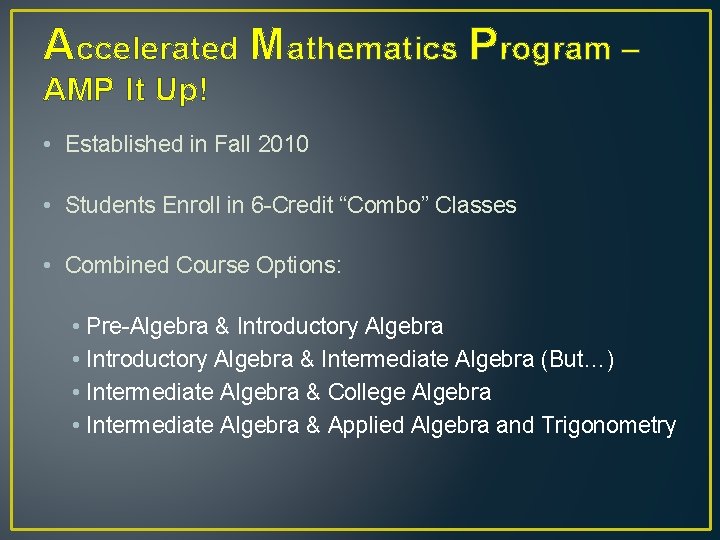 Accelerated Mathematics Program – AMP It Up!

• Established in Fall 2010

• Students Enroll in 6-Credit “Combo” Classes

• Combined Course Options:

• Pre-Algebra & Introductory Algebra
• Introductory Algebra & Intermediate Algebra (But…)
• Intermediate Algebra & College Algebra
• Intermediate Algebra & Applied Algebra and Trigonometry